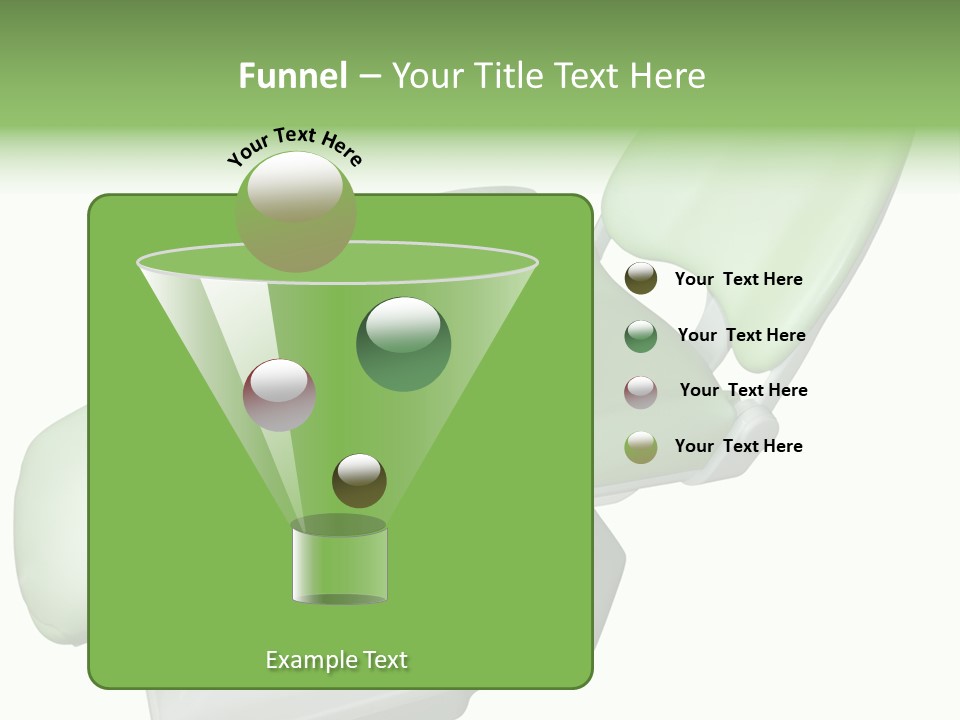 Funnel – Your Title Text Here

Your Text Here

Your Text Here

Your Text Here

Your Text Here

Your Text Here

Example Text